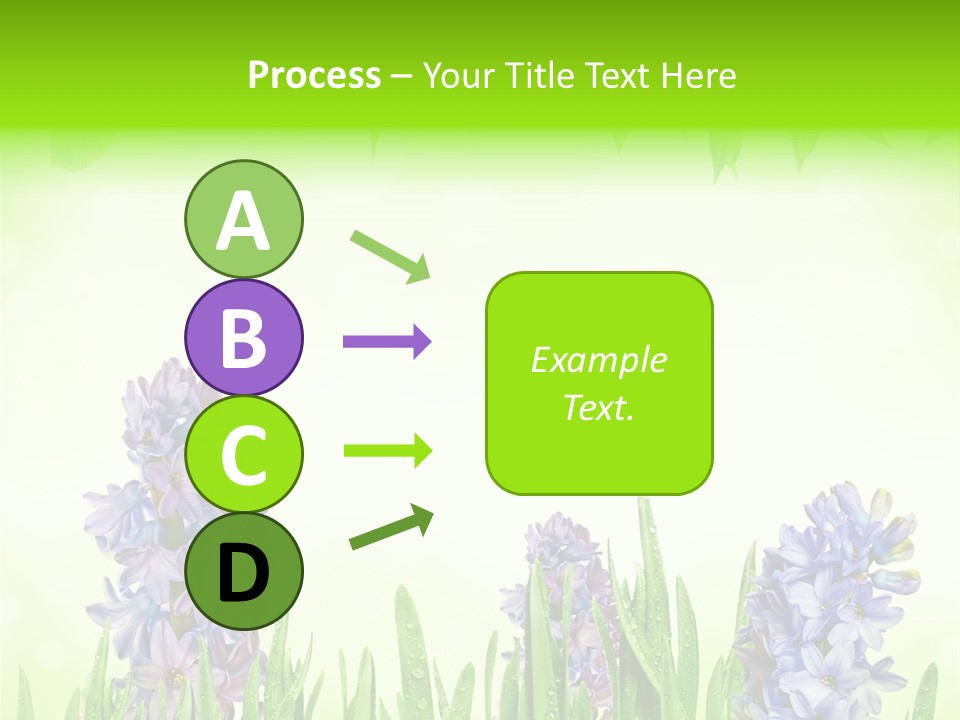 Process – Your Title Text Here

A

B

C

D

Example Text.